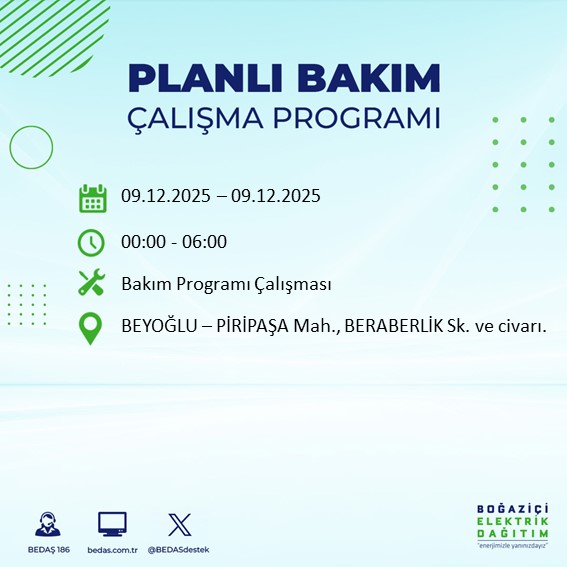 PLANLI BAKIM
ÇALIŞMA PROGRAMI

09.12.2025 – 09.12.2025

00:00 - 06:00

Bakım Programı Çalışması

BEYOĞLU – PİRİPAŞA Mah., BERABERLİK Sk. ve civarı.

BEDAŞ 186
bedas.com.tr
@BEDASdestek

BOĞAZİÇİ
ELEKTRİK
DAĞITIM
"enerjimizle yanınızdayız"